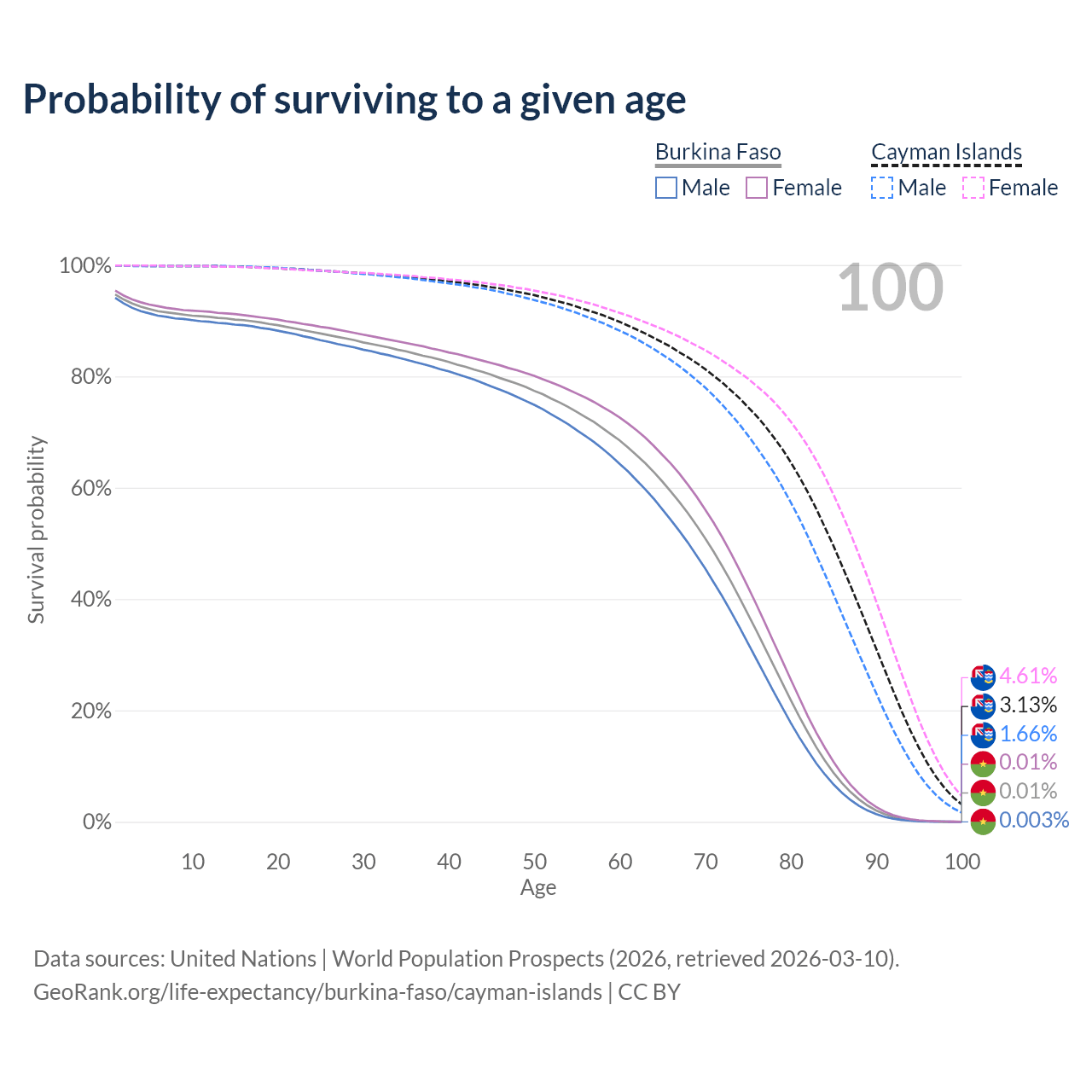 Probability of surviving to a given age

Burkina Faso
Male Female

Cayman Islands
Male Female

100

100%
80%
60%
40%
20%
0%

Survival probability

4.61%
3.13%
1.66%
0.01%
0.01%
0.003%

10 20 30 40 50 60 70 80 90 100
Age

Data sources: United Nations | World Population Prospects (2026, retrieved 2026-03-10).
GeoRank.org/life-expectancy/burkina-faso/cayman-islands | CC BY